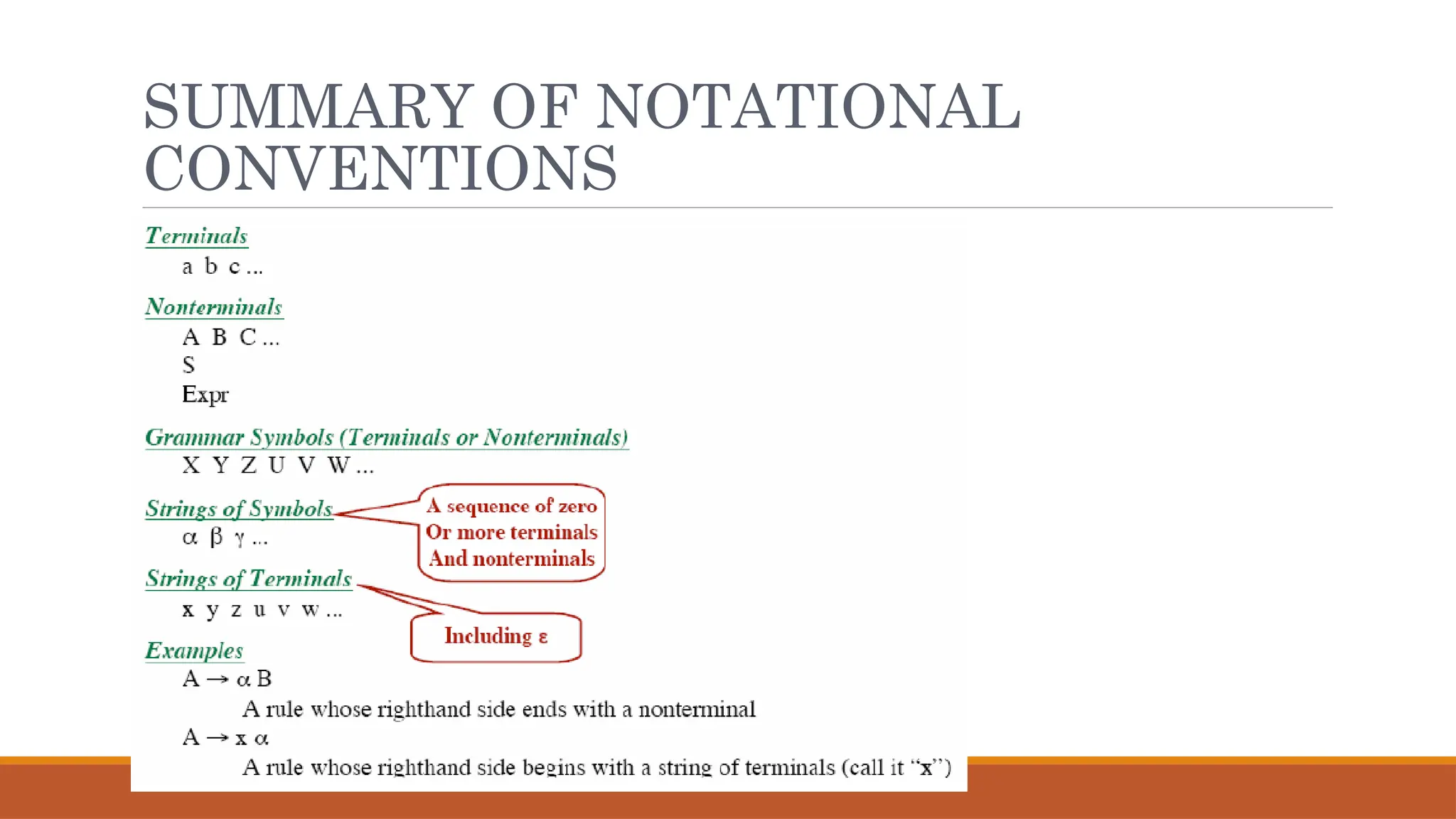 SUMMARY OF NOTATIONAL CONVENTIONS

Terminals
a b c ...

Nonterminals
A B C ...
S
Expr

Grammar Symbols (Terminals or Nonterminals)
X Y Z U V W ...

Strings of Symbols
$\alpha$ $\beta$ $\gamma$ ...

A sequence of zero Or more terminals And nonterminals

Strings of Terminals
x y z u v w ...

Including $\varepsilon$

Examples
$A \rightarrow \alpha B$
A rule whose righthand side ends with a nonterminal
$A \rightarrow x \alpha$
A rule whose righthand side begins with a string of terminals (call it "x")